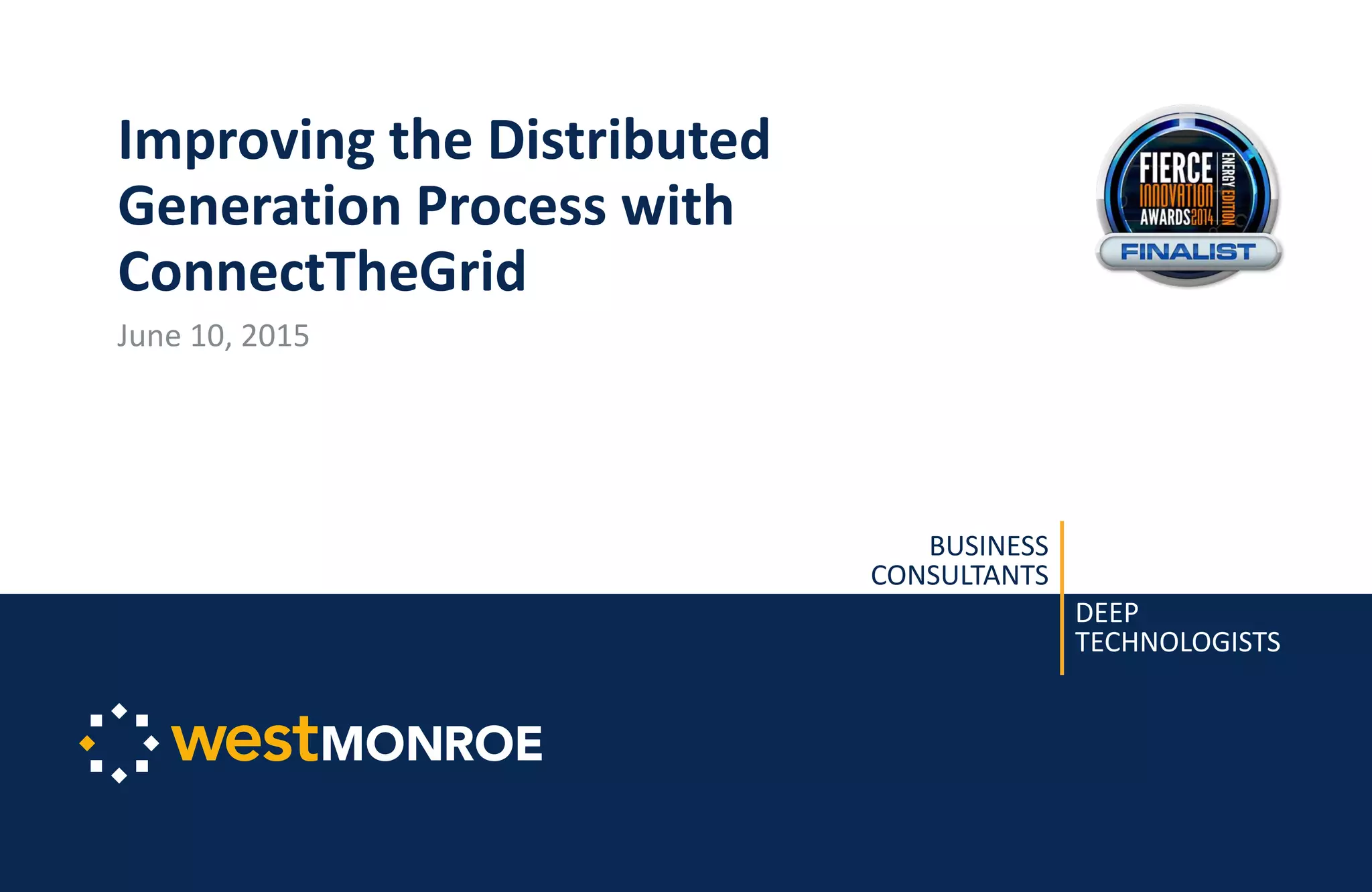 Improving the Distributed Generation Process with ConnectTheGrid

June 10, 2015

FIERCE INNOVATION AWARDS 2014 ENERGY EDITION FINALIST

BUSINESS CONSULTANTS

DEEP TECHNOLOGISTS

westMONROE